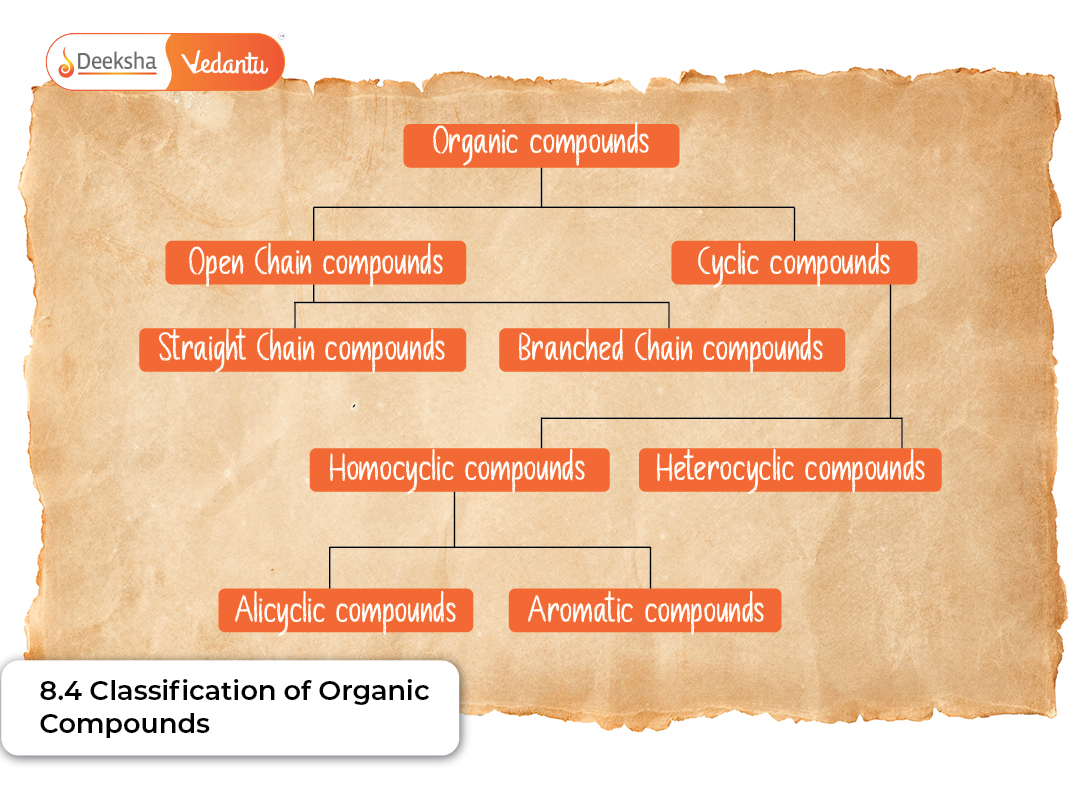 Deeksha Vedantu

Organic compounds

Open Chain compounds

Cyclic compounds

Straight Chain compounds

Branched Chain compounds

Homocyclic compounds

Heterocyclic compounds

Alicyclic compounds

Aromatic compounds

8.4 Classification of Organic Compounds